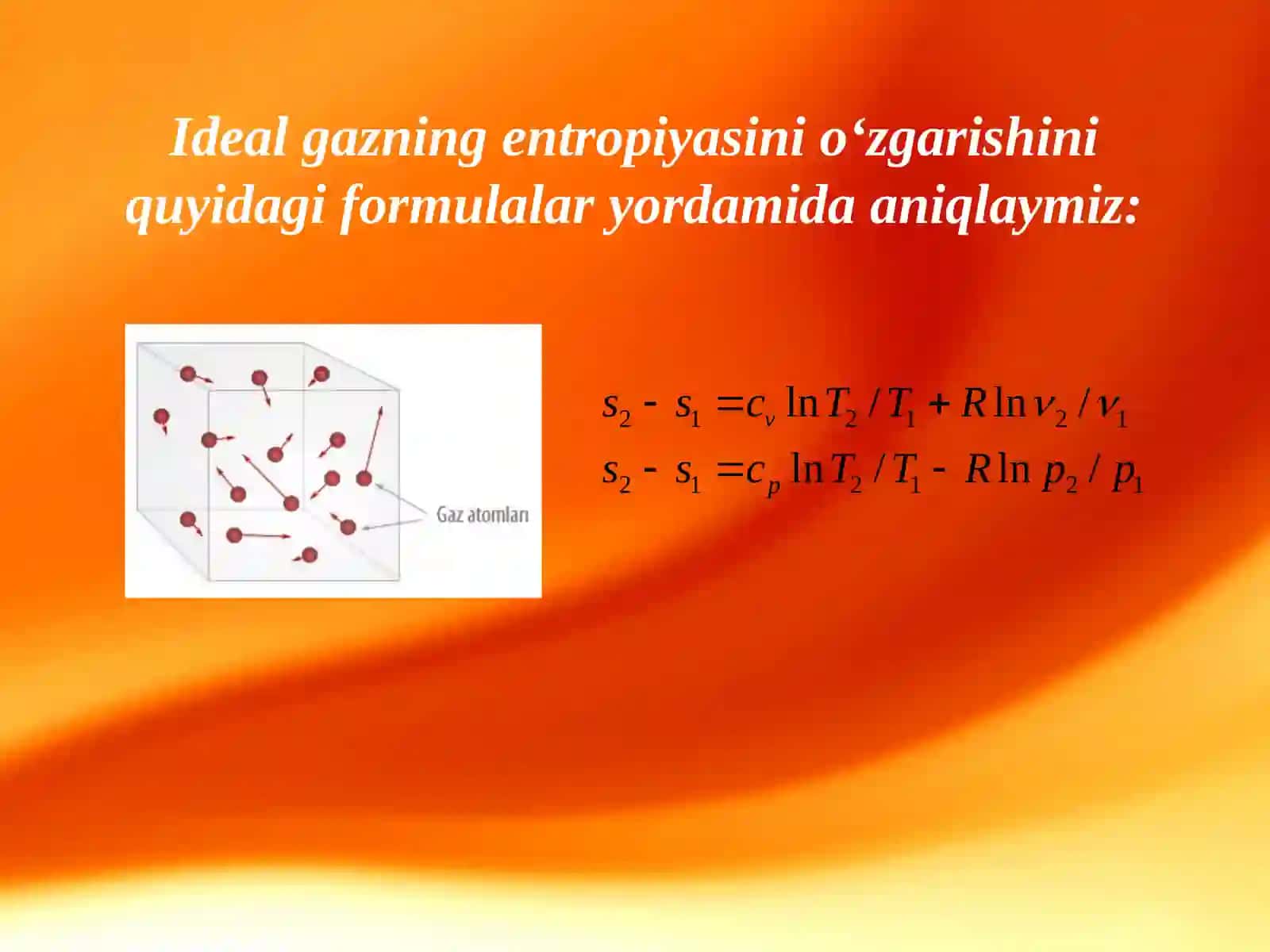 Ideal gazning entropiyasini o‘zgarishini quyidagi formulalar yordamida aniqlaymiz:

Gaz atomları

$s_2 - s_1 = c_v \ln T_2 / T_1 + R \ln v_2 / v_1$
$s_2 - s_1 = c_p \ln T_2 / T_1 - R \ln p_2 / p_1$